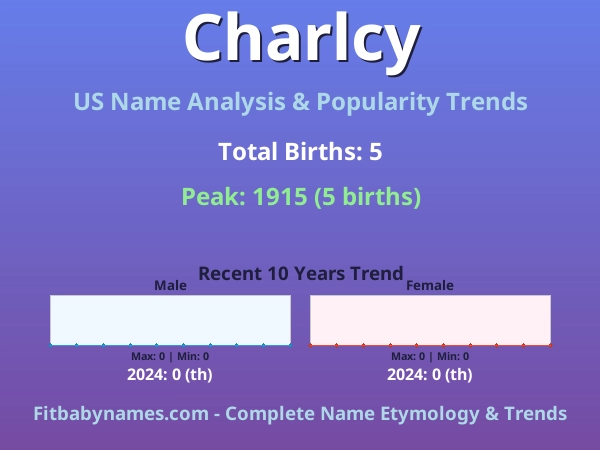 Charlcy

US Name Analysis & Popularity Trends

Total Births: 5

Peak: 1915 (5 births)

Recent 10 Years Trend

Male

Max: 0 | Min: 0

2024: 0 (th)

Female

Max: 0 | Min: 0

2024: 0 (th)

Fitbabynames.com - Complete Name Etymology & Trends